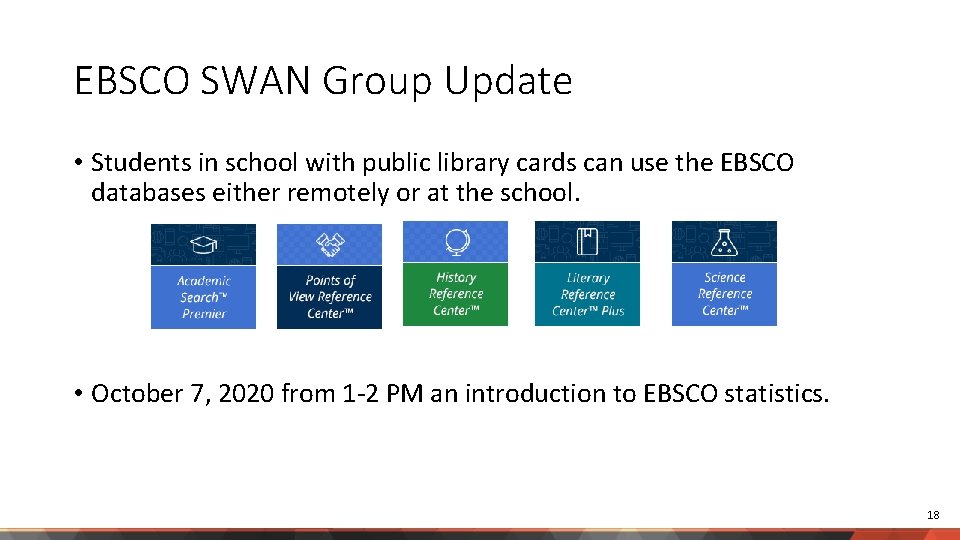 EBSCO SWAN Group Update

• Students in school with public library cards can use the EBSCO databases either remotely or at the school.

Academic Search™ Premier

Points of View Reference Center™

History Reference Center™

Literary Reference Center™ Plus

Science Reference Center™

• October 7, 2020 from 1-2 PM an introduction to EBSCO statistics.

18